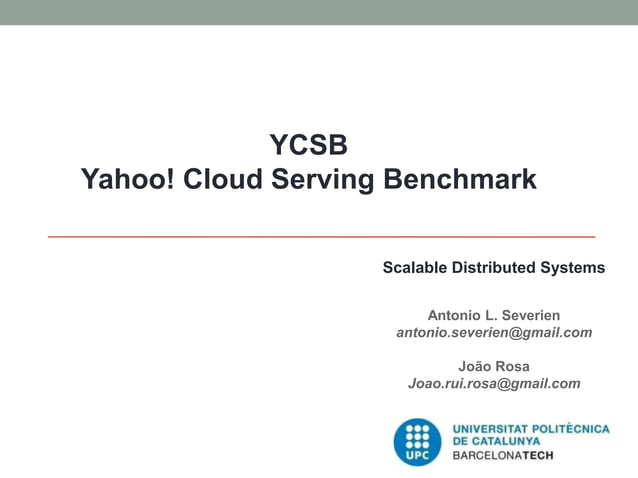 YCSB
Yahoo! Cloud Serving Benchmark

Scalable Distributed Systems

Antonio L. Severien
antonio.severien@gmail.com

João Rosa
Joao.rui.rosa@gmail.com

UPC
UNIVERSITAT POLITÈCNICA DE CATALUNYA
BARCELONATECH